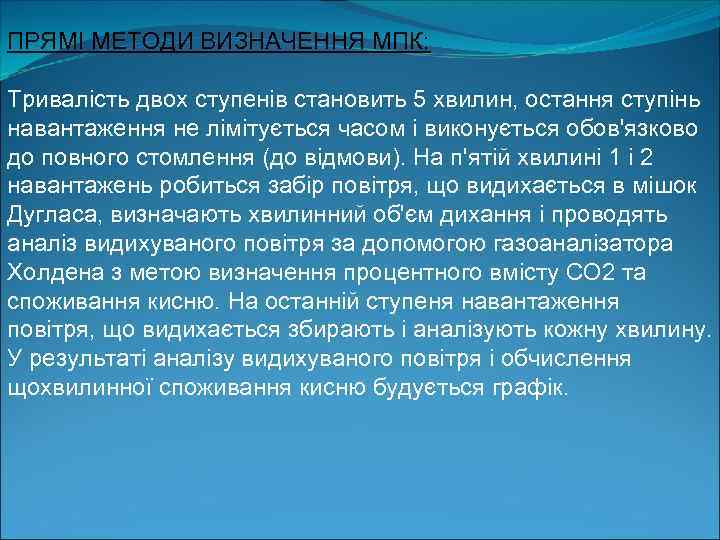 ПРЯМІ МЕТОДИ ВИЗНАЧЕННЯ МПК:

Тривалість двох ступенів становить 5 хвилин, остання ступінь навантаження не лімітується часом і виконується обов'язково до повного стомлення (до відмови). На п'ятій хвилині 1 і 2 навантажень робиться забір повітря, що видихається в мішок Дугласа, визначають хвилинний об'єм дихання і проводять аналіз видихуваного повітря за допомогою газоаналізатора Холдена з метою визначення процентного вмісту СО2 та споживання кисню. На останній ступеня навантаження повітря, що видихається збирають і аналізують кожну хвилину. У результаті аналізу видихуваного повітря і обчислення щохвилинної споживання кисню будується графік.